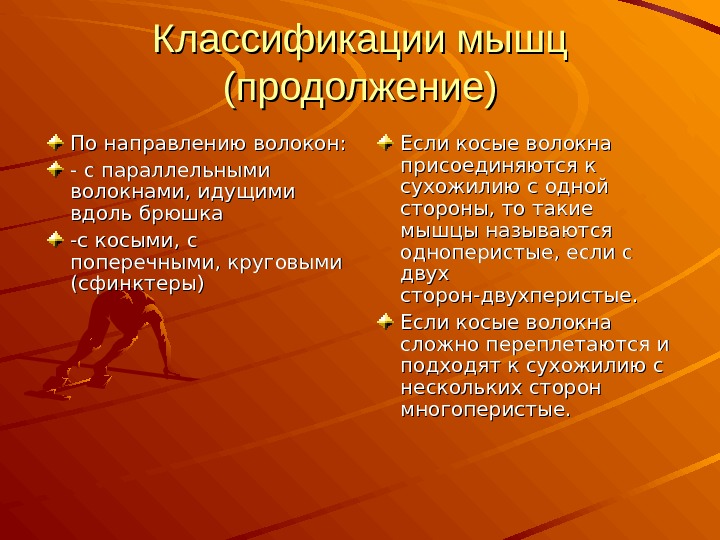 Классификации мышц (продолжение)

По направлению волокон:

- с параллельными волокнами, идущими вдоль брюшка

-с косыми, с поперечными, круговыми (сфинктеры)

Если косые волокна присоединяются к сухожилию с одной стороны, то такие мышцы называются одноперистые, если с двух сторон-двухперистые.

Если косые волокна сложно переплетаются и подходят к сухожилию с нескольких сторон многоперистые.